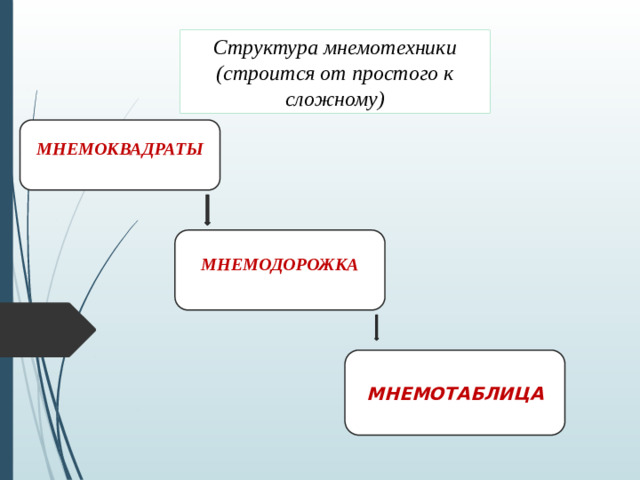 Структура мнемотехники (строится от простого к сложному)

МНЕМОКВАДРАТЫ

МНЕМОДОРОЖКА

МНЕМОТАБЛИЦА